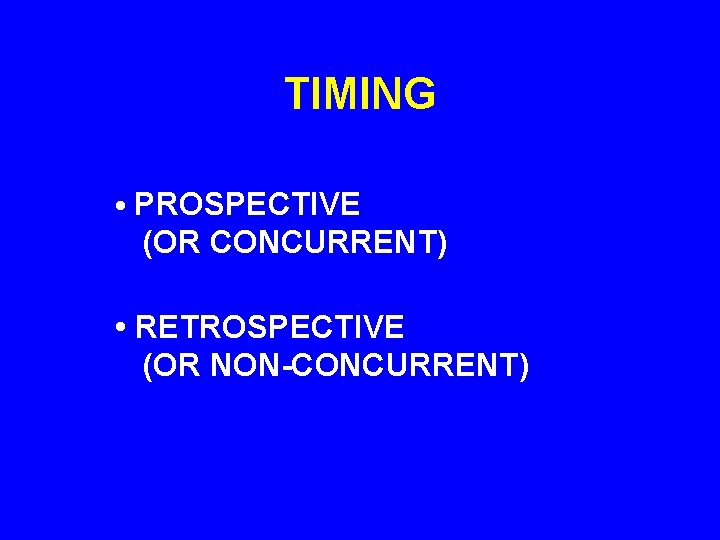 TIMING

• PROSPECTIVE (OR CONCURRENT)

• RETROSPECTIVE (OR NON-CONCURRENT)